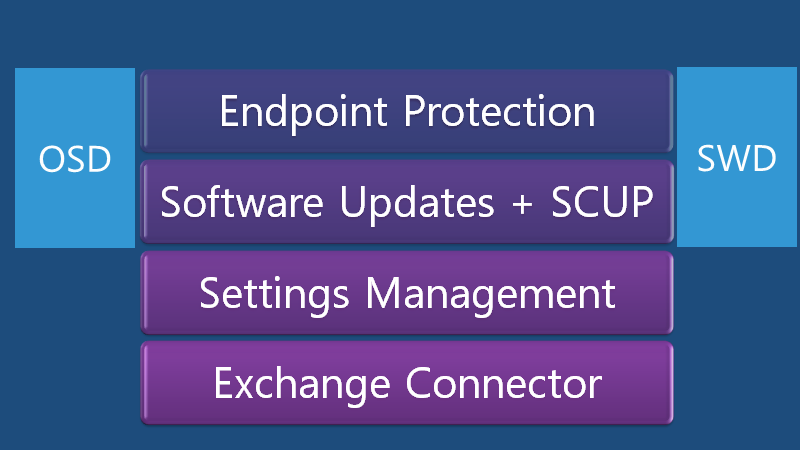 OSD

Endpoint Protection

Software Updates + SCUP

Settings Management

Exchange Connector

SWD